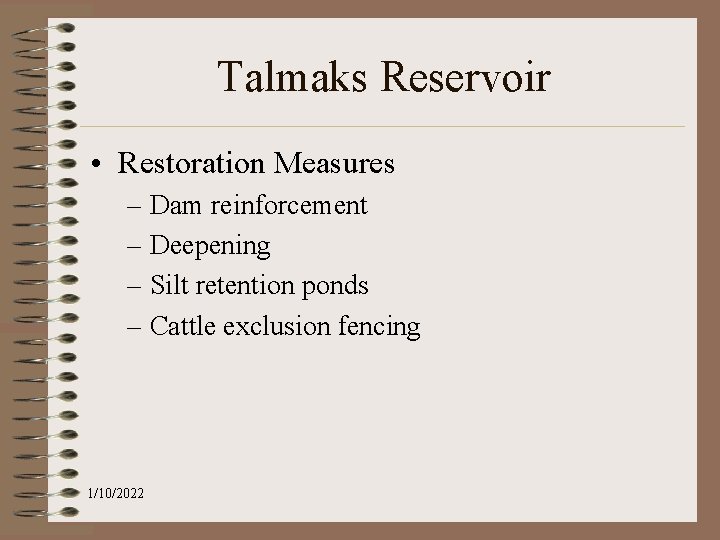 Talmaks Reservoir

• Restoration Measures
– Dam reinforcement
– Deepening
– Silt retention ponds
– Cattle exclusion fencing

1/10/2022